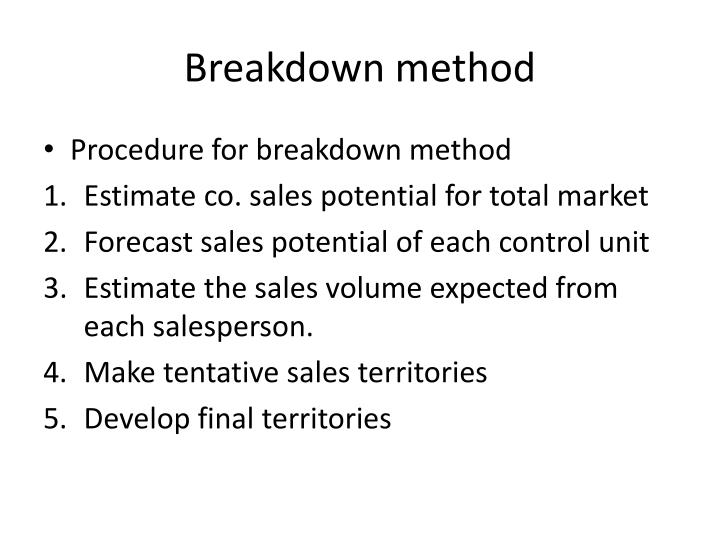 Breakdown method

• Procedure for breakdown method
1. Estimate co. sales potential for total market
2. Forecast sales potential of each control unit
3. Estimate the sales volume expected from each salesperson.
4. Make tentative sales territories
5. Develop final territories